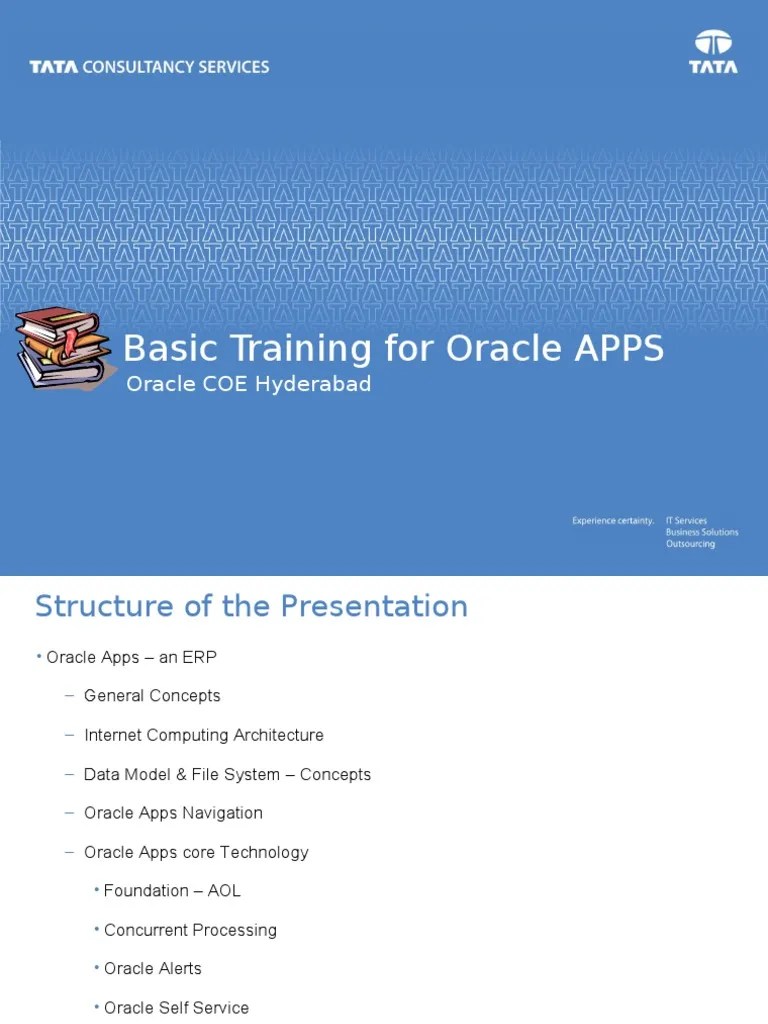 TATA CONSULTANCY SERVICES

TATA

Basic Training for Oracle APPS
Oracle COE Hyderabad

Experience certainty. IT Services
Business Solutions
Outsourcing

Structure of the Presentation

• Oracle Apps – an ERP

– General Concepts

– Internet Computing Architecture

– Data Model & File System – Concepts

– Oracle Apps Navigation

– Oracle Apps core Technology

• Foundation – AOL

• Concurrent Processing

• Oracle Alerts

• Oracle Self Service